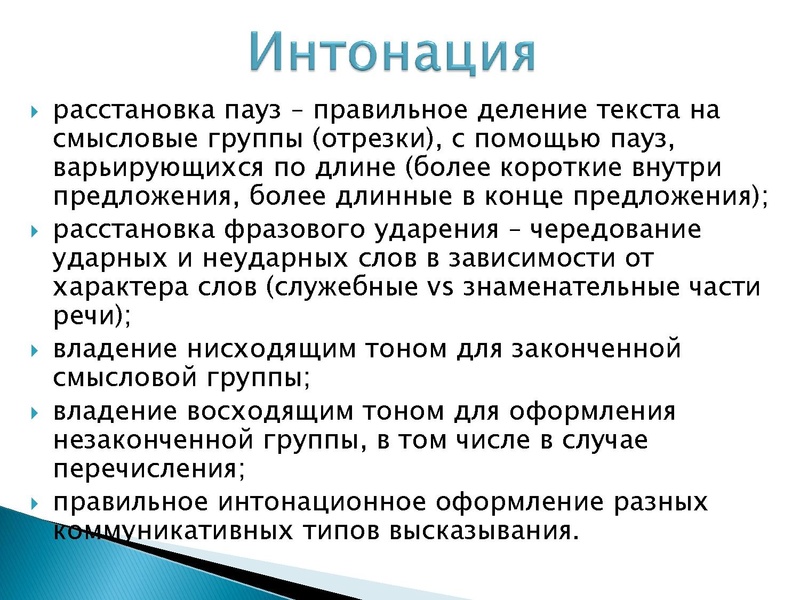 Интонация

расстановка пауз – правильное деление текста на смысловые группы (отрезки), с помощью пауз, варьирующихся по длине (более короткие внутри предложения, более длинные в конце предложения);

расстановка фразового ударения – чередование ударных и неударных слов в зависимости от характера слов (служебные vs знаменательные части речи);

владение нисходящим тоном для законченной смысловой группы;

владение восходящим тоном для оформления незаконченной группы, в том числе в случае перечисления;

правильное интонационное оформление разных коммуникативных типов высказывания.